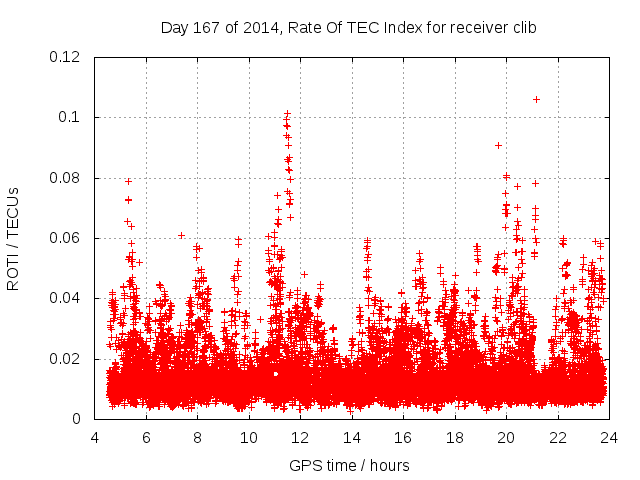 Day 167 of 2014, Rate Of TEC Index for receiver clib

ROTI / TECUs

0.12
0.1
0.08
0.06
0.04
0.02
0

4 6 8 10 12 14 16 18 20 22 24

GPS time / hours